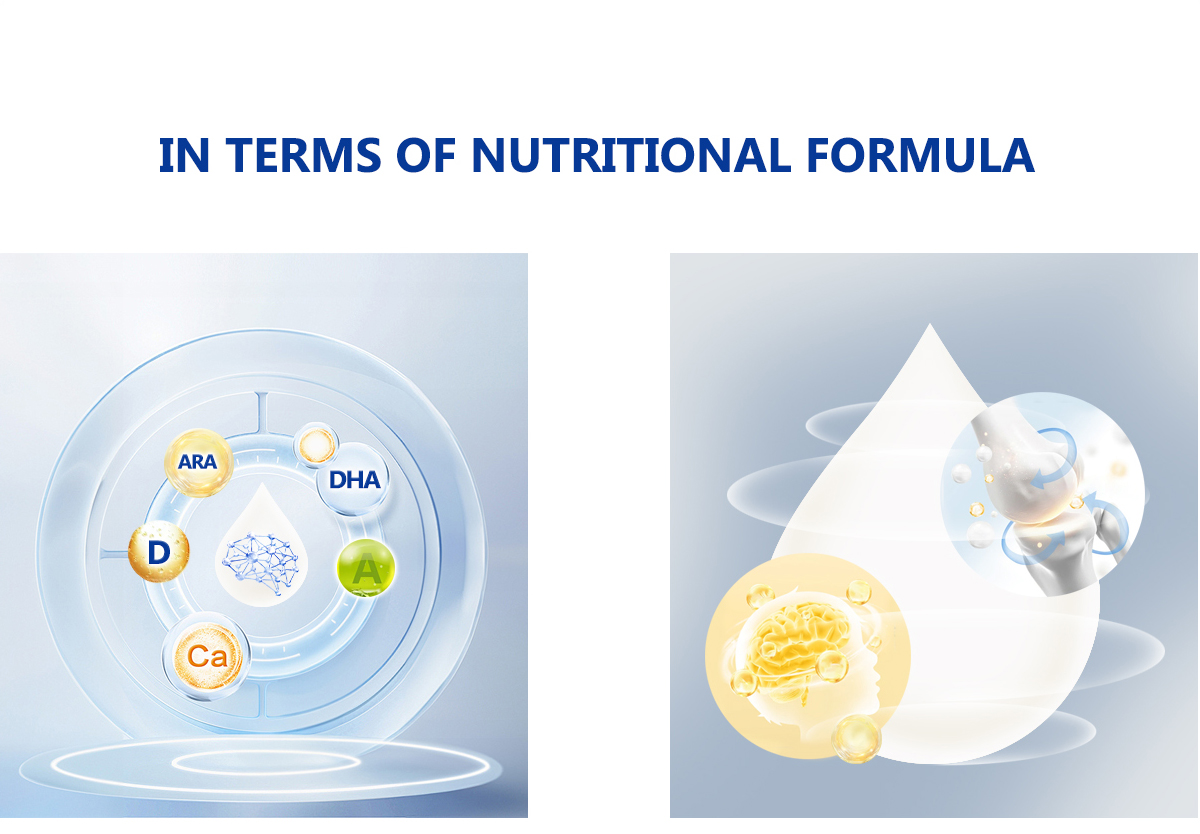 IN TERMS OF NUTRITIONAL FORMULA

ARA
DHA
D
A
Ca